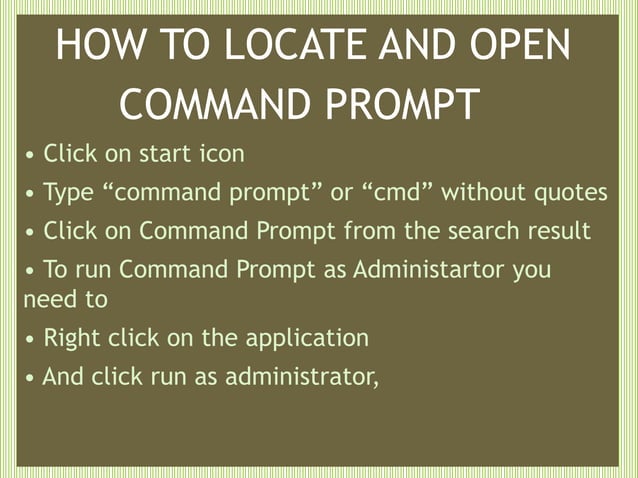 HOW TO LOCATE AND OPEN COMMAND PROMPT

• Click on start icon

• Type “command prompt” or “cmd” without quotes

• Click on Command Prompt from the search result

• To run Command Prompt as Administartor you need to

• Right click on the application

• And click run as administrator,